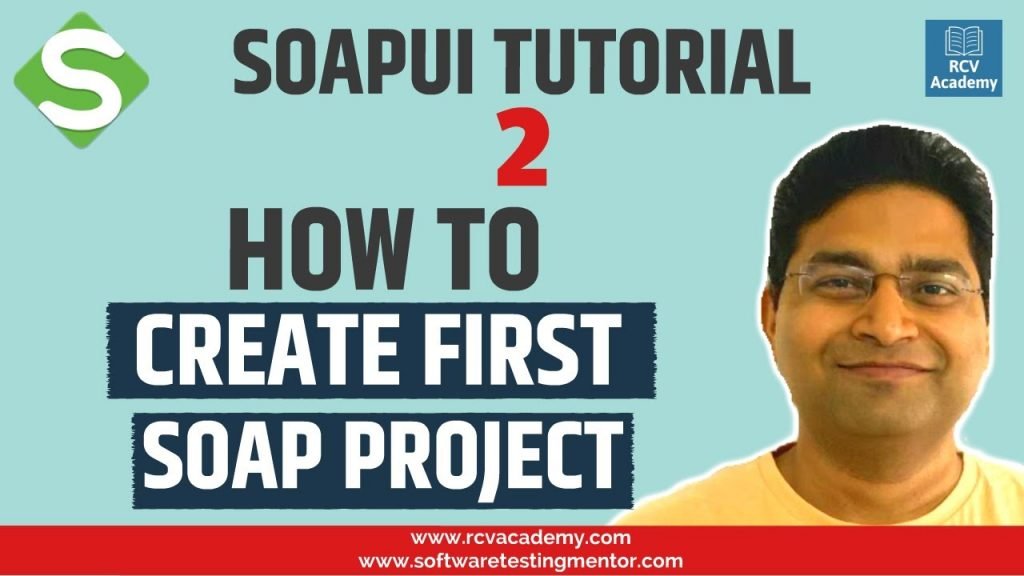 S

SOAPUI TUTORIAL

RCV Academy

2

HOW TO

CREATE FIRST SOAP PROJECT

www.rcvacademy.com
www.softwaretestingmentor.com